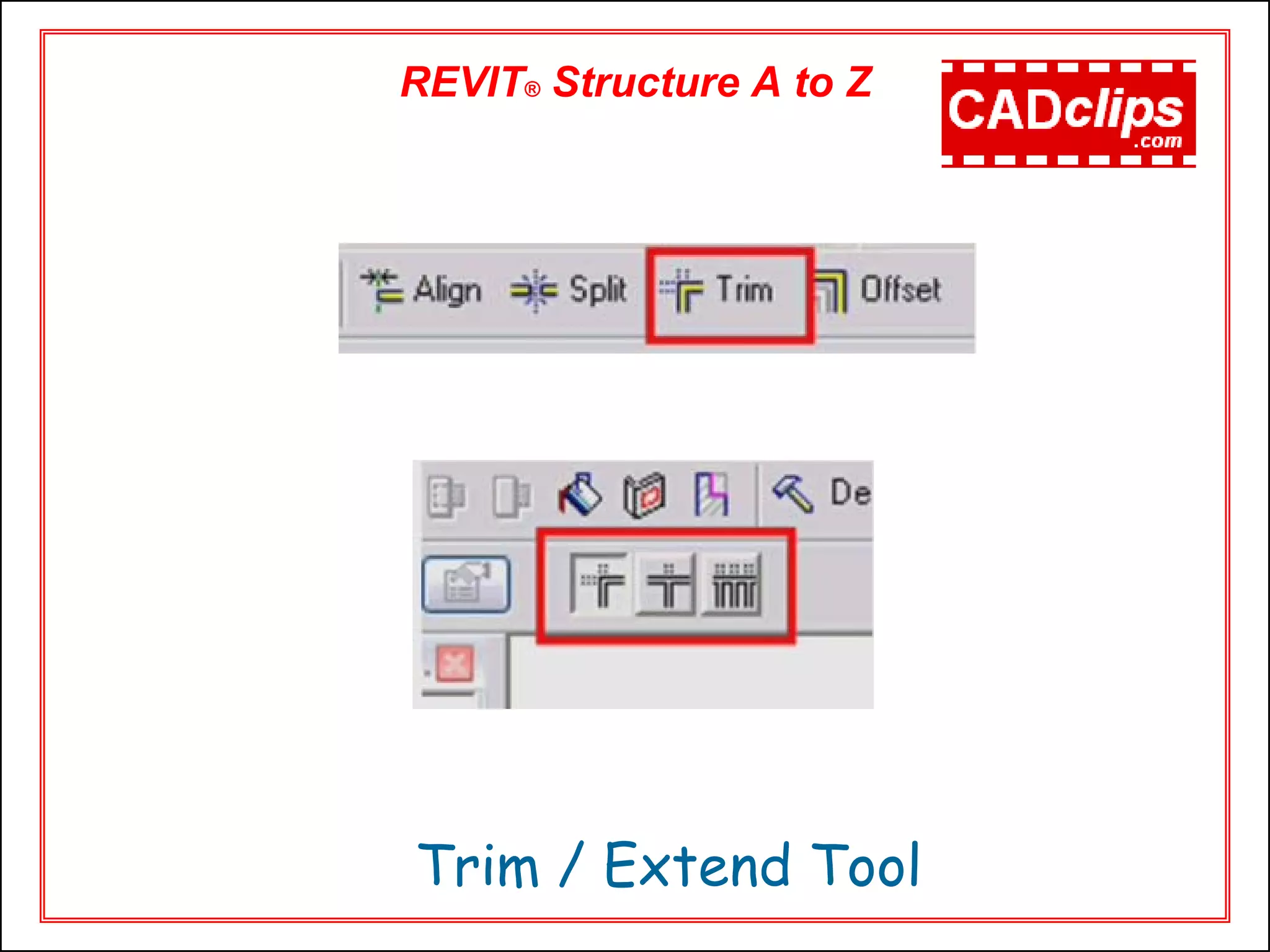 REVIT® Structure A to Z

CADclips .com

Align Split Trim Offset

De

Trim / Extend Tool